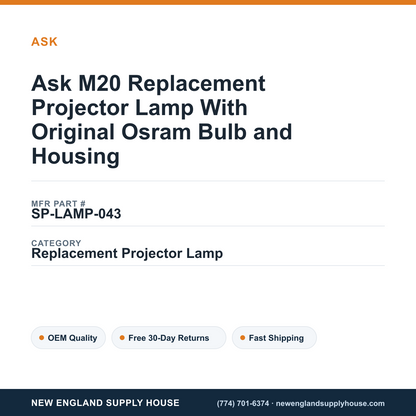 ASK

Ask M20 Replacement Projector Lamp With Original Osram Bulb and Housing

MFR PART #
SP-LAMP-043

CATEGORY
Replacement Projector Lamp

OEM Quality
Free 30-Day Returns
Fast Shipping

NEW ENGLAND SUPPLY HOUSE
(774) 701-6374 · newenglandsupplyhouse.com